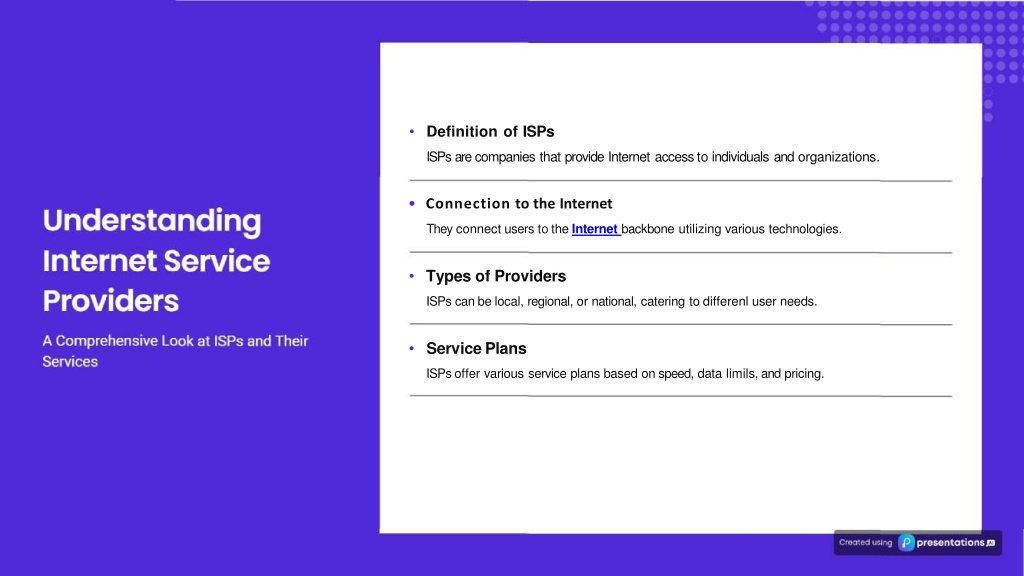 Understanding Internet Service Providers

A Comprehensive Look at ISPs and Their Services

• Definition of ISPs

ISPs are companies that provide Internet access to individuals and organizations.

• Connection to the Internet

They connect users to the Internet backbone utilizing various technologies.

• Types of Providers

ISPs can be local, regional, or national, catering to differenl user needs.

• Service Plans

ISPs offer various service plans based on speed, data limils, and pricing.

Created using presentations.AI